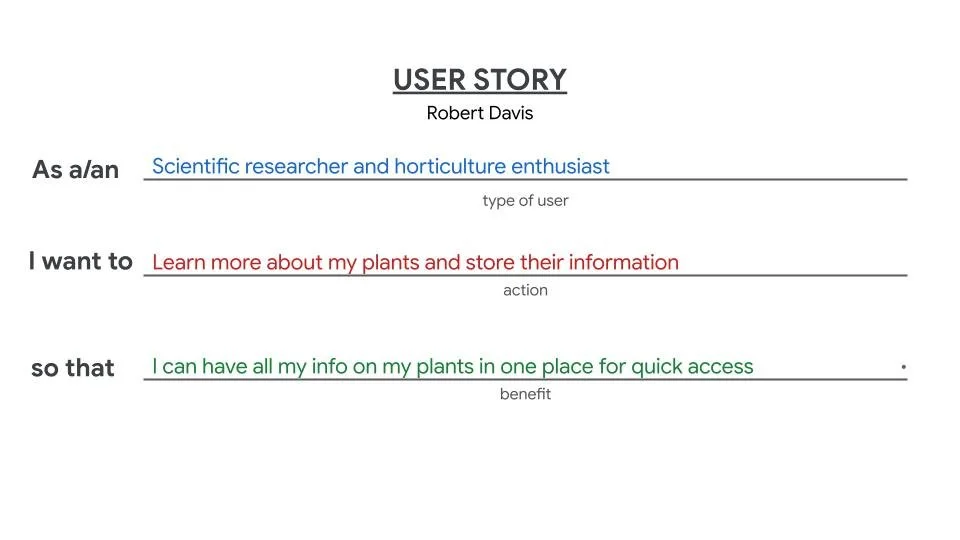 USER STORY
Robert Davis

As a/an Scientific researcher and horticulture enthusiast
type of user

I want to Learn more about my plants and store their information
action

so that I can have all my info on my plants in one place for quick access .
benefit